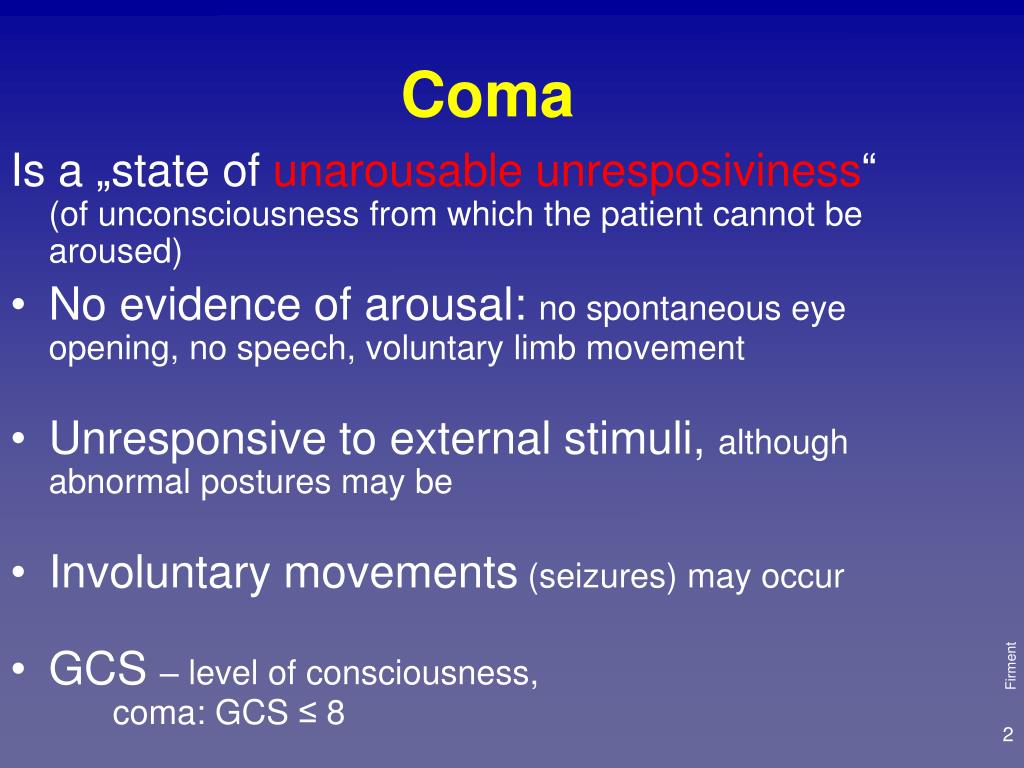 Coma

Is a „state of unarousable unresposiviness“ (of unconsciousness from which the patient cannot be aroused)

• No evidence of arousal: no spontaneous eye opening, no speech, voluntary limb movement

• Unresponsive to external stimuli, although abnormal postures may be

• Involuntary movements (seizures) may occur

• GCS – level of consciousness, coma: GCS ≤ 8

Firment

2